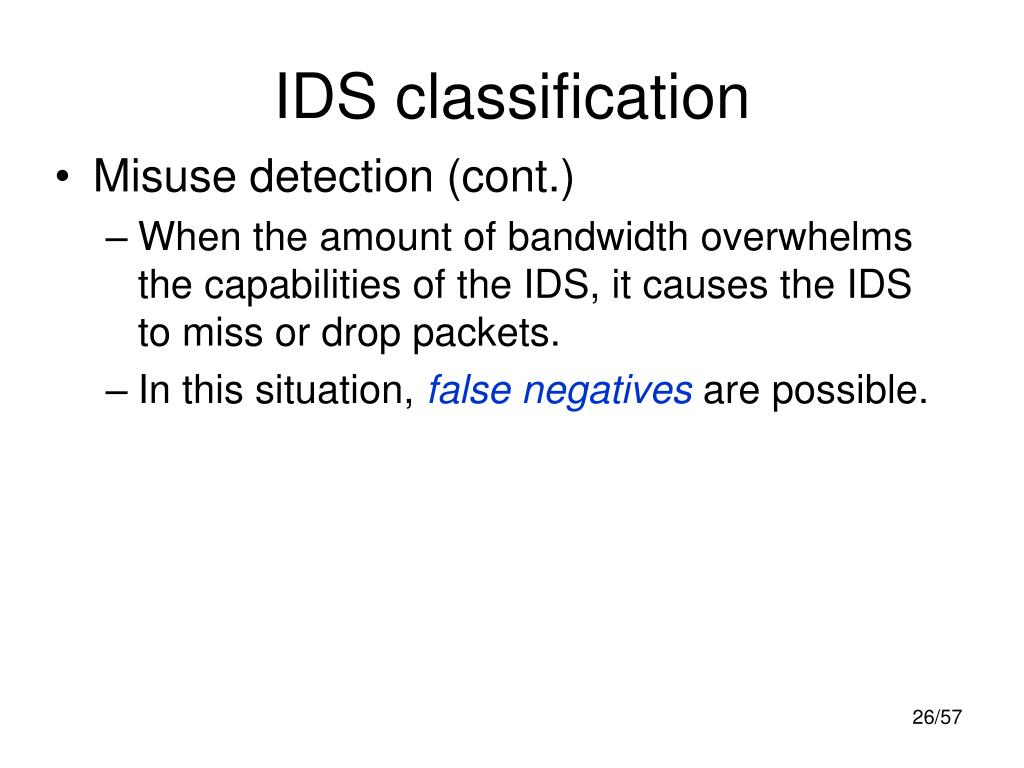 IDS classification

• Misuse detection (cont.)

– When the amount of bandwidth overwhelms the capabilities of the IDS, it causes the IDS to miss or drop packets.

– In this situation, false negatives are possible.

26/57